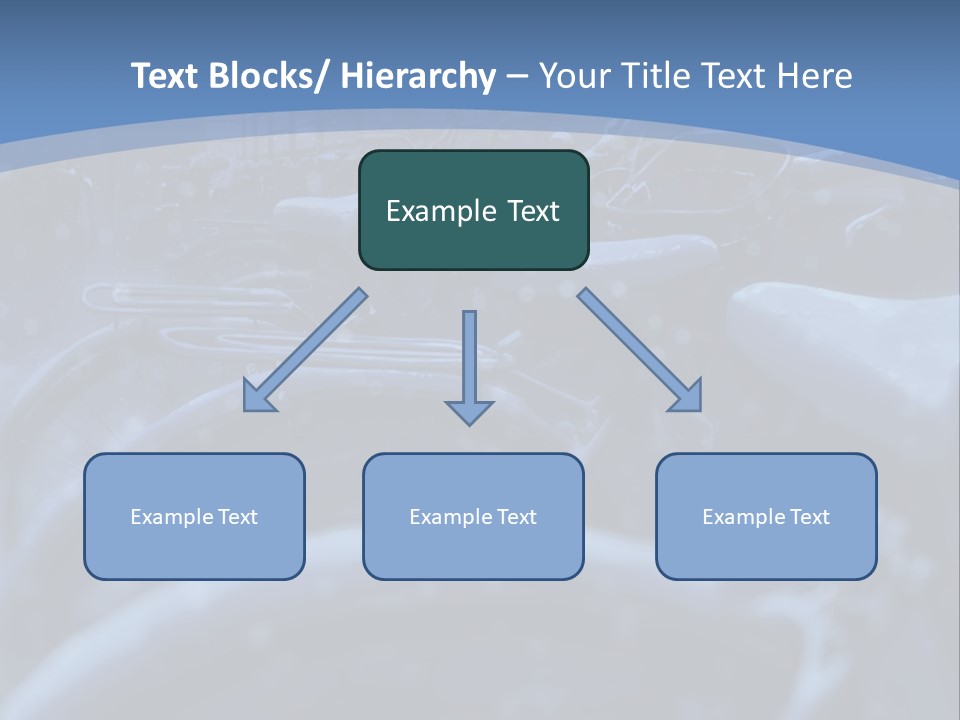 Text Blocks/ Hierarchy – Your Title Text Here

Example Text

Example Text

Example Text

Example Text